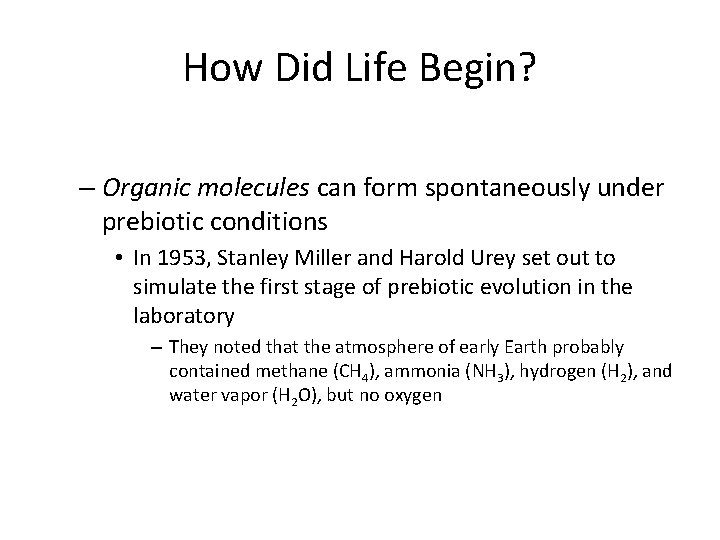 How Did Life Begin?

– Organic molecules can form spontaneously under prebiotic conditions

• In 1953, Stanley Miller and Harold Urey set out to simulate the first stage of prebiotic evolution in the laboratory

– They noted that the atmosphere of early Earth probably contained methane ($CH_4$), ammonia ($NH_3$), hydrogen ($H_2$), and water vapor ($H_2O$), but no oxygen